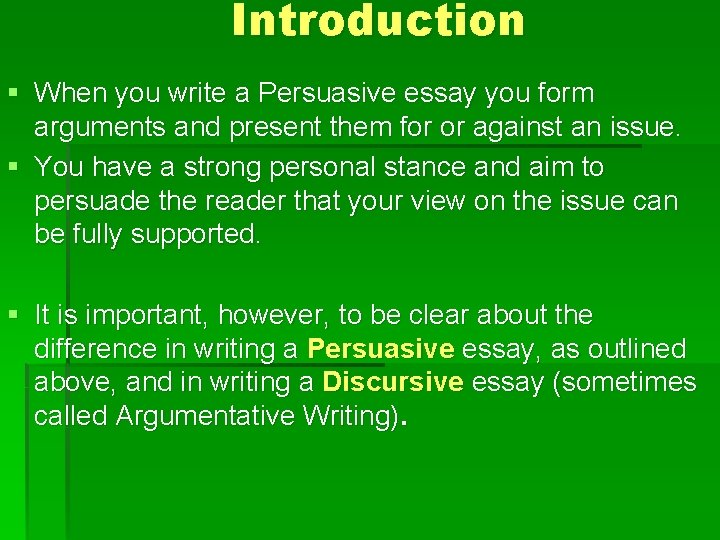 Introduction

▪ When you write a Persuasive essay you form arguments and present them for or against an issue.

▪ You have a strong personal stance and aim to persuade the reader that your view on the issue can be fully supported.

▪ It is important, however, to be clear about the difference in writing a Persuasive essay, as outlined above, and in writing a Discursive essay (sometimes called Argumentative Writing).